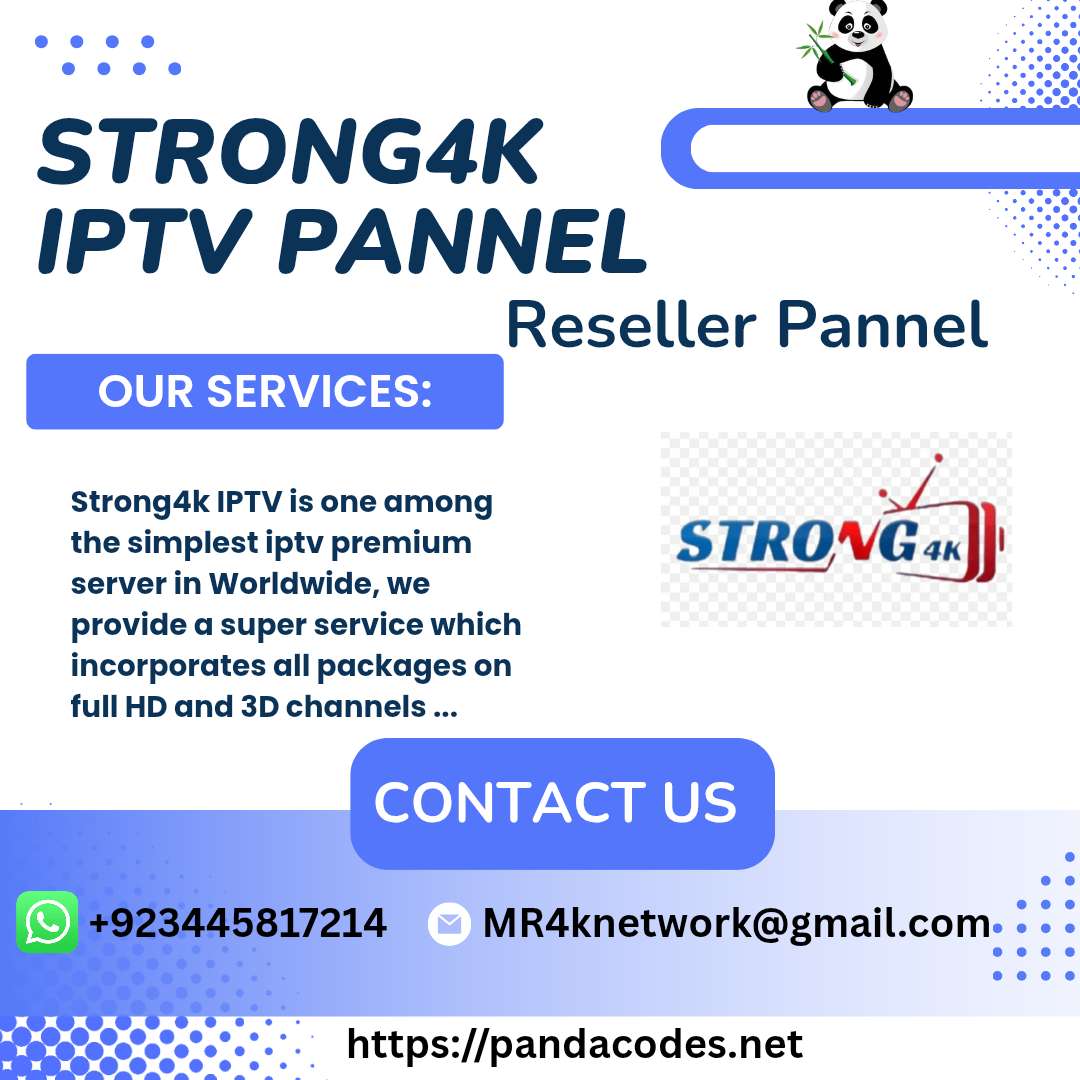 STRONG4K
IPTV PANNEL
Reseller Pannel

OUR SERVICES:

Strong4k IPTV is one among the simplest iptv premium server in Worldwide, we provide a super service which incorporates all packages on full HD and 3D channels ...

STRONG 4K

CONTACT US

+923445817214 MR4knetwork@gmail.com

https://pandacodes.net